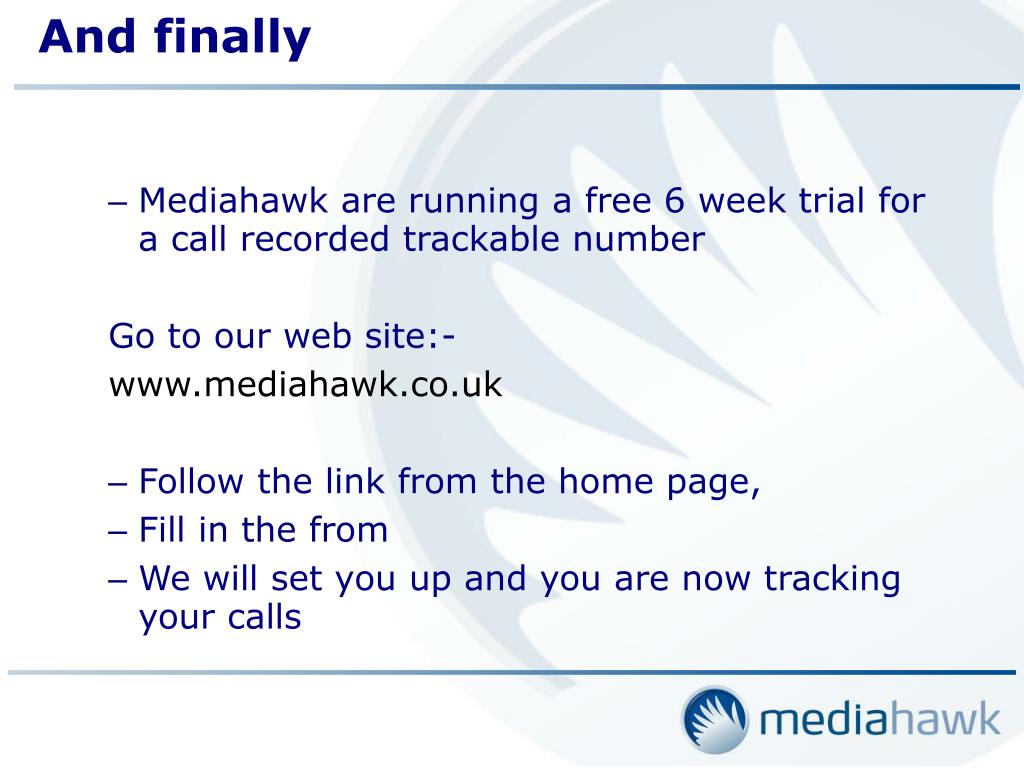 And finally

– Mediahawk are running a free 6 week trial for a call recorded trackable number

Go to our web site:-
www.mediahawk.co.uk

– Follow the link from the home page,
– Fill in the from
– We will set you up and you are now tracking your calls

mediahawk